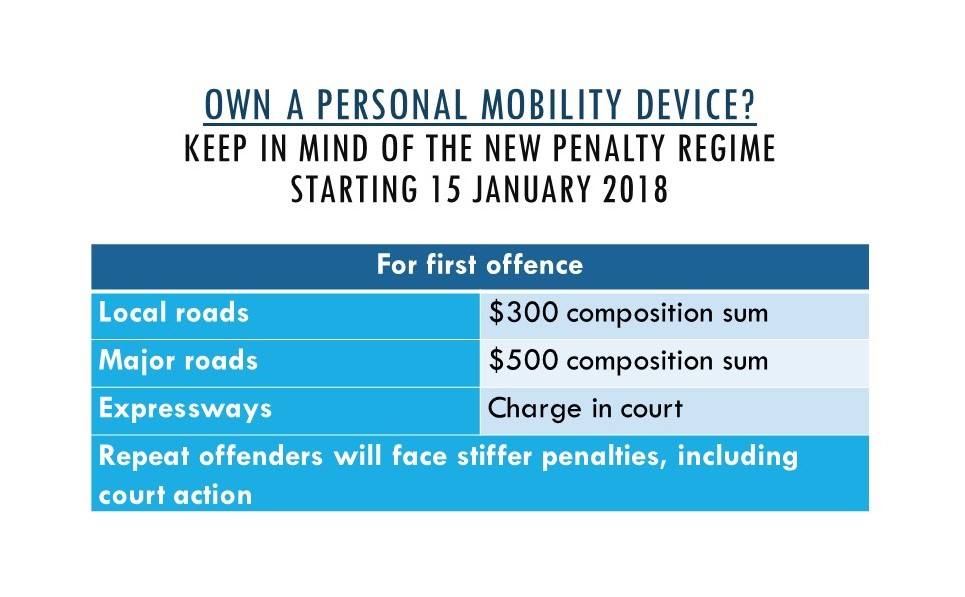 OWN A PERSONAL MOBILITY DEVICE?
KEEP IN MIND OF THE NEW PENALTY REGIME STARTING 15 JANUARY 2018

| For first offence | |
|---|---|
| Local roads | \$300 composition sum |
| Major roads | \$500 composition sum |
| Expressways | Charge in court |
| Repeat offenders will face stiffer penalties, including court action | |